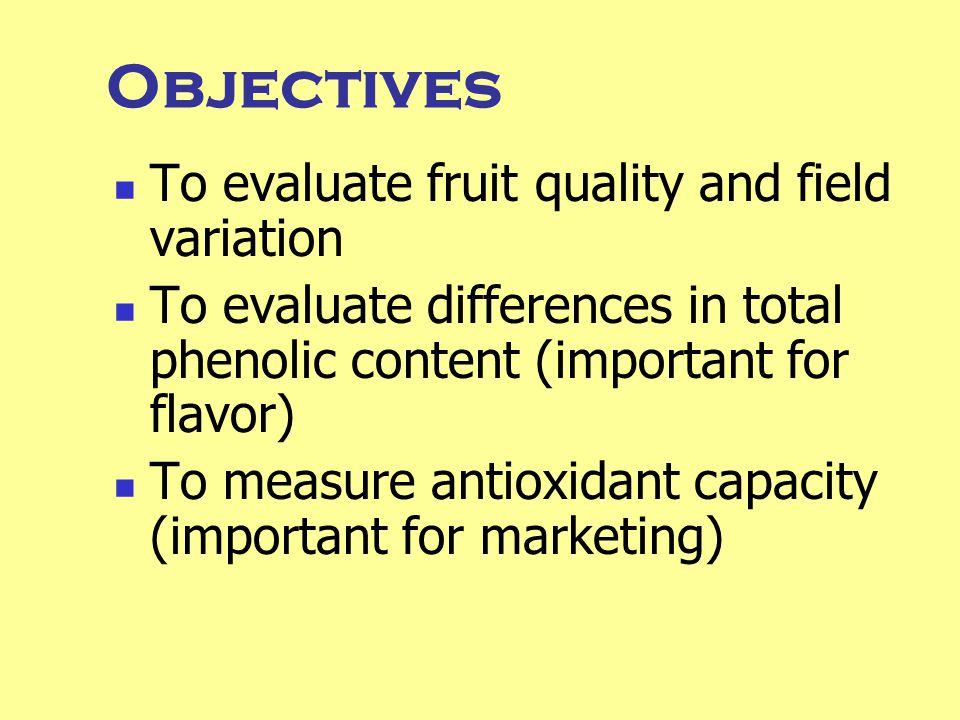 Objectives

- To evaluate fruit quality and field variation
- To evaluate differences in total phenolic content (important for flavor)
- To measure antioxidant capacity (important for marketing)